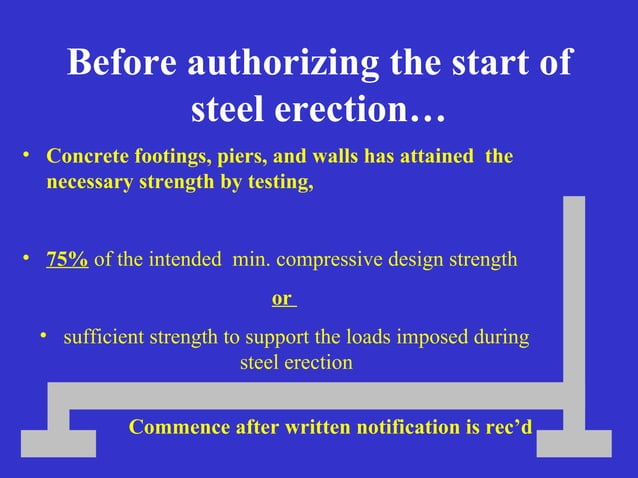 Before authorizing the start of steel erection…

• Concrete footings, piers, and walls has attained the necessary strength by testing,

• 75% of the intended min. compressive design strength

or

• sufficient strength to support the loads imposed during steel erection

Commence after written notification is rec'd